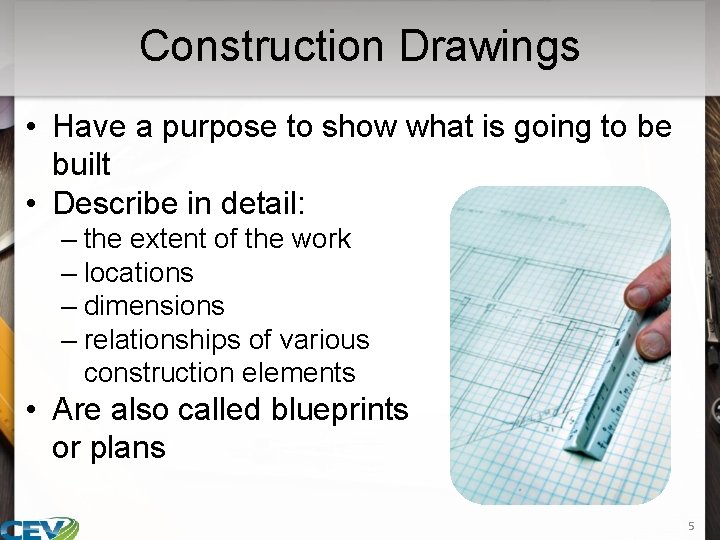 Construction Drawings

• Have a purpose to show what is going to be built
• Describe in detail:
– the extent of the work
– locations
– dimensions
– relationships of various construction elements
• Are also called blueprints or plans

CEV

5